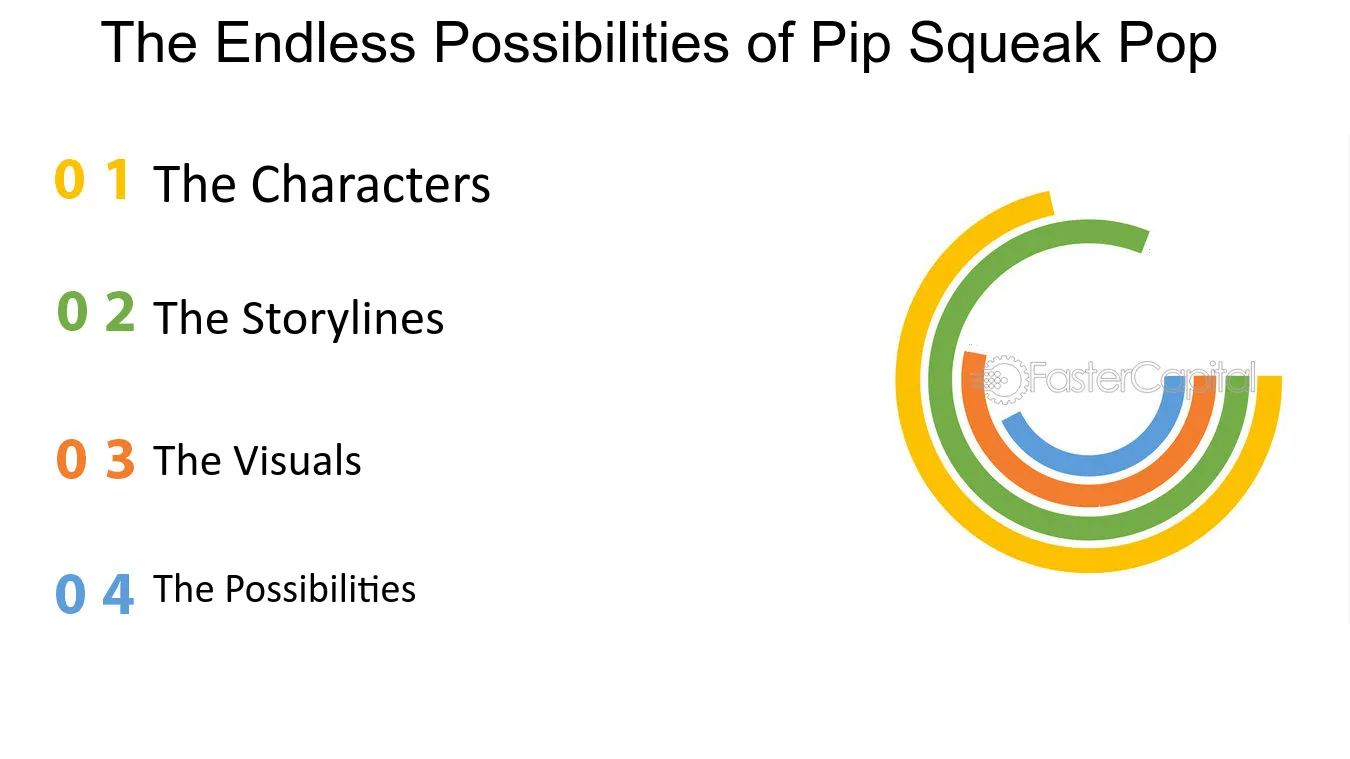 The Endless Possibilities of Pip Squeak Pop

0 1 The Characters

0 2 The Storylines

0 3 The Visuals

0 4 The Possibilities

FasterCapital